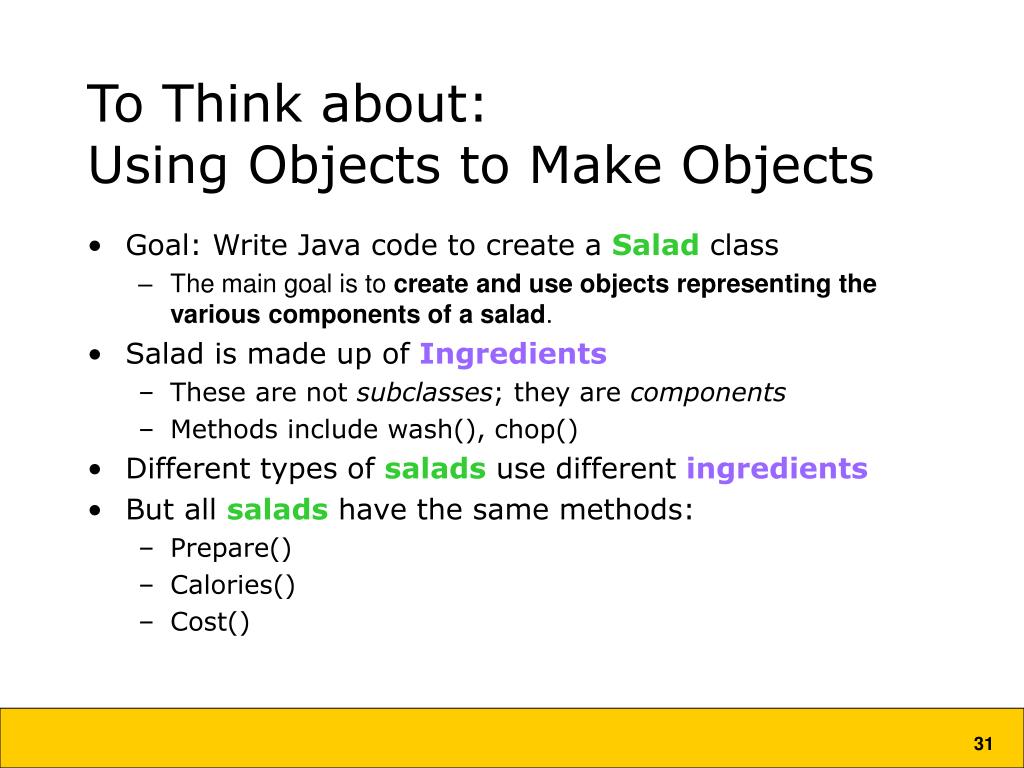 To Think about:
Using Objects to Make Objects

• Goal: Write Java code to create a Salad class
  – The main goal is to create and use objects representing the various components of a salad.
• Salad is made up of Ingredients
  – These are not subclasses; they are components
  – Methods include wash(), chop()
• Different types of salads use different ingredients
• But all salads have the same methods:
  – Prepare()
  – Calories()
  – Cost()

31